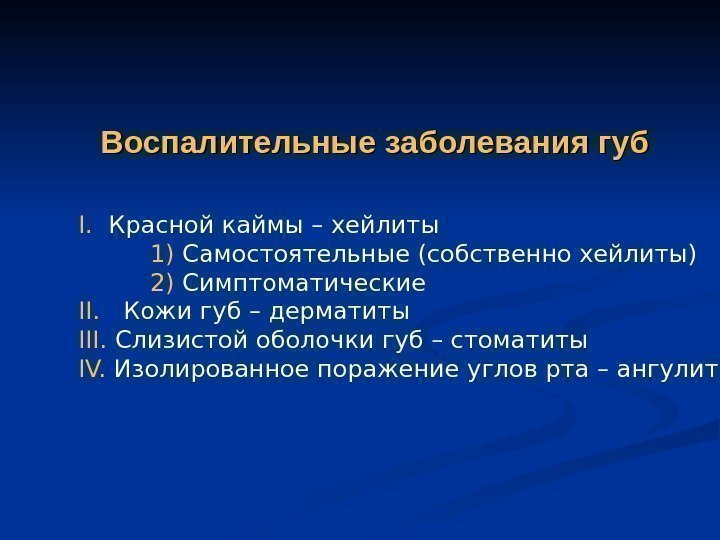 Воспалительные заболевания губ

I. Красной каймы – хейлиты
1) Самостоятельные (собственно хейлиты)
2) Симптоматические
II. Кожи губ – дерматиты
III. Слизистой оболочки губ – стоматиты
IV. Изолированное поражение углов рта – ангулит